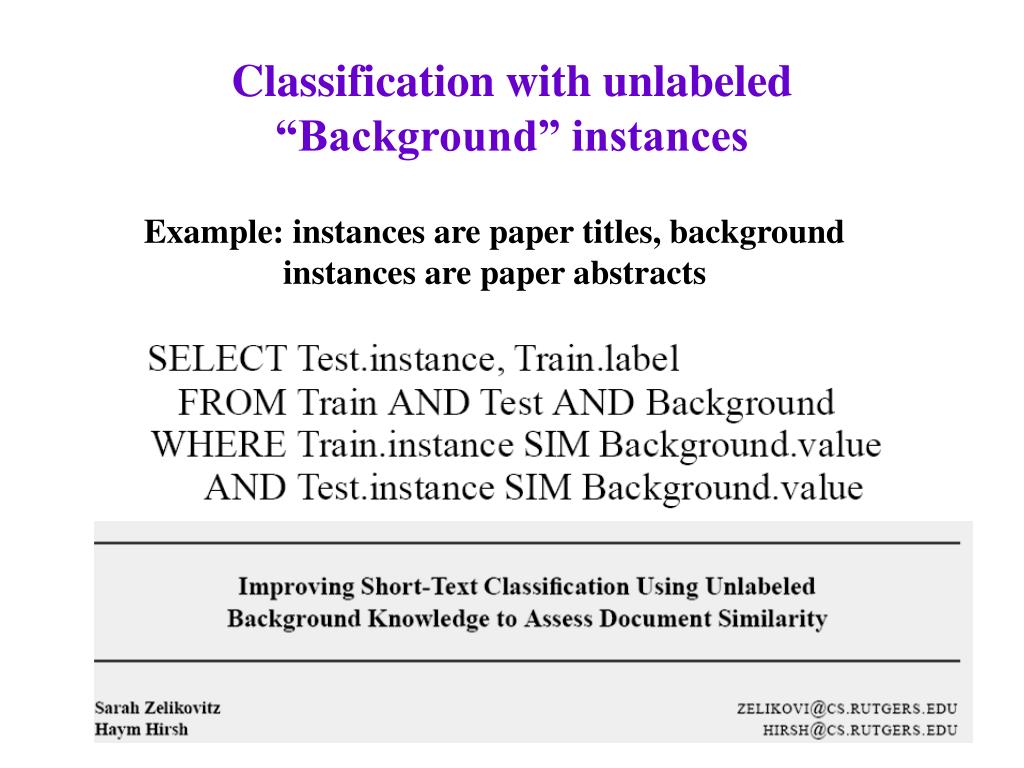 Classification with unlabeled “Background” instances

Example: instances are paper titles, background instances are paper abstracts

SELECT Test.instance, Train.label
FROM Train AND Test AND Background
WHERE Train.instance SIM Background.value
AND Test.instance SIM Background.value

Improving Short-Text Classification Using Unlabeled Background Knowledge to Assess Document Similarity

Sarah Zelikovitz
Haym Hirsh

ZELIKOVI@CS.RUTGERS.EDU
HIRSH@CS.RUTGERS.EDU